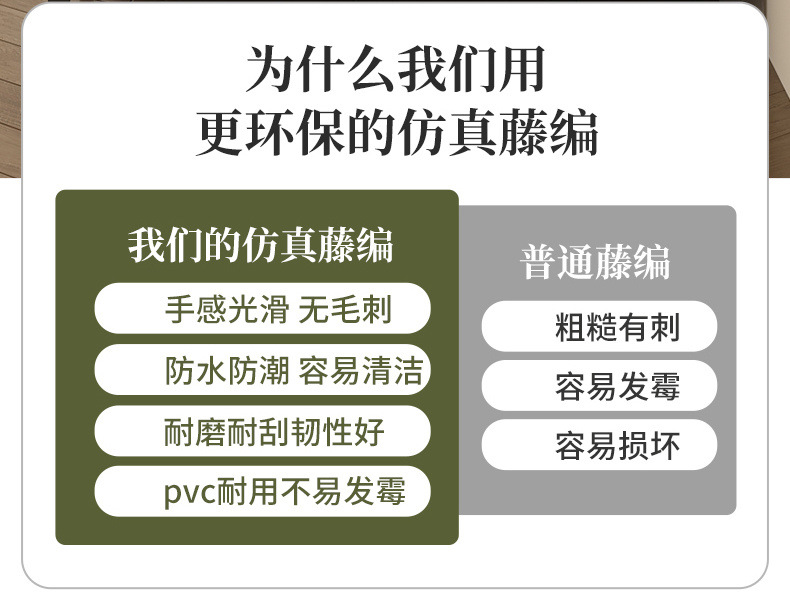 为什么我们用
更环保的仿真藤编

我们的仿真藤编

手感光滑 无毛刺

防水防潮 容易清洁

耐磨耐刮韧性好

pvc耐用不易发霉

普通藤编

粗糙有刺

容易发霉

容易损坏